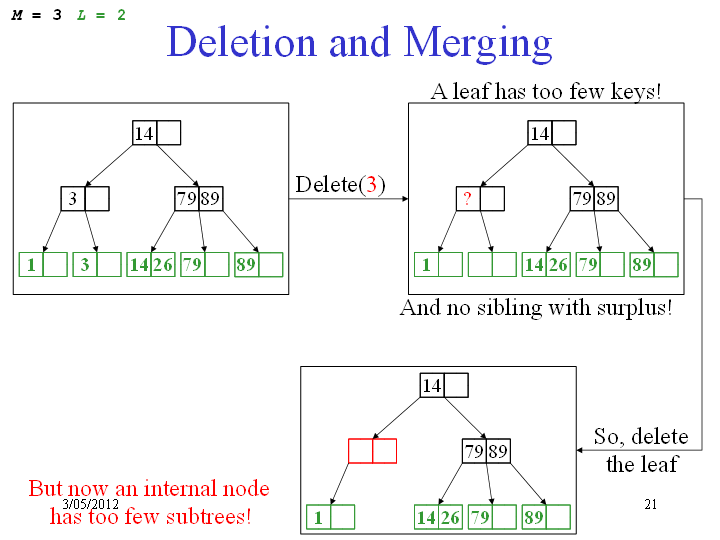 M = 3 L = 2

Deletion and Merging

14
3
79 89
1
3
14 26
79
89

Delete(3)

A leaf has too few keys!

14
?
79 89
1
14 26
79
89

And no sibling with surplus!

So, delete the leaf

14
79 89
1
14 26
79
89

But now an internal node has too few subtrees!

3/05/2012

21